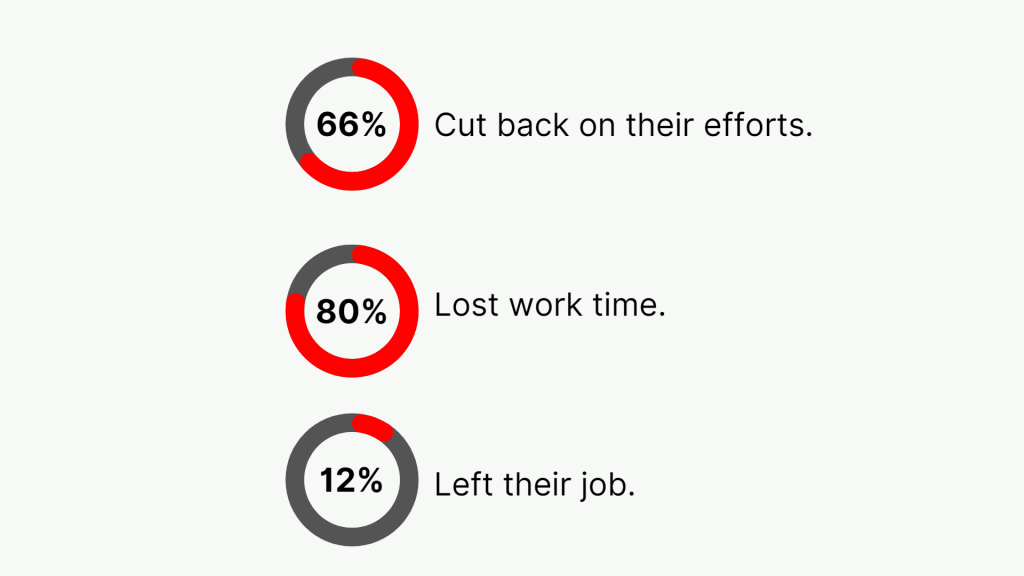 66% Cut back on their efforts.

80% Lost work time.

12% Left their job.